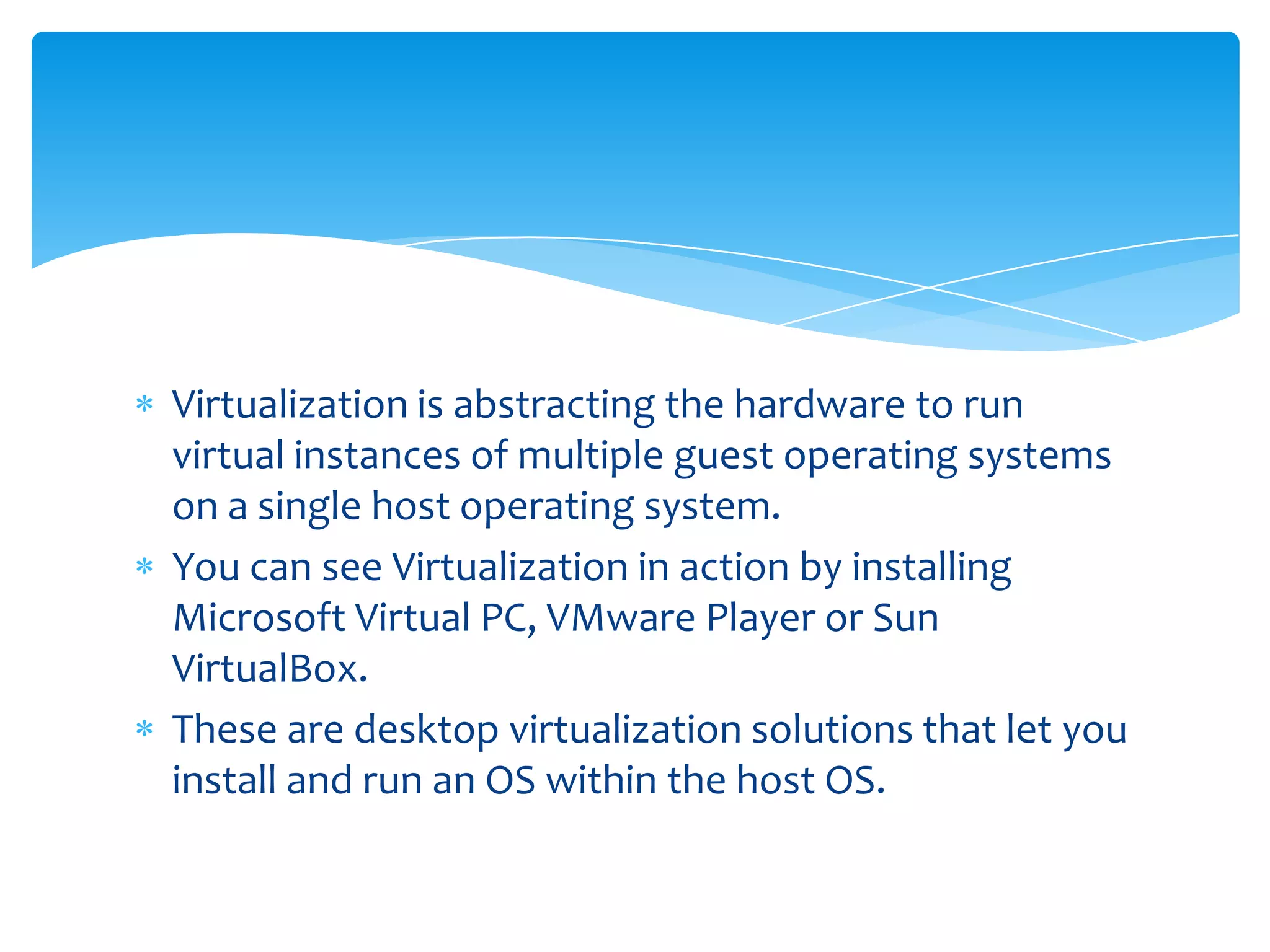 * Virtualization is abstracting the hardware to run virtual instances of multiple guest operating systems on a single host operating system.
* You can see Virtualization in action by installing Microsoft Virtual PC, VMware Player or Sun VirtualBox.
* These are desktop virtualization solutions that let you install and run an OS within the host OS.